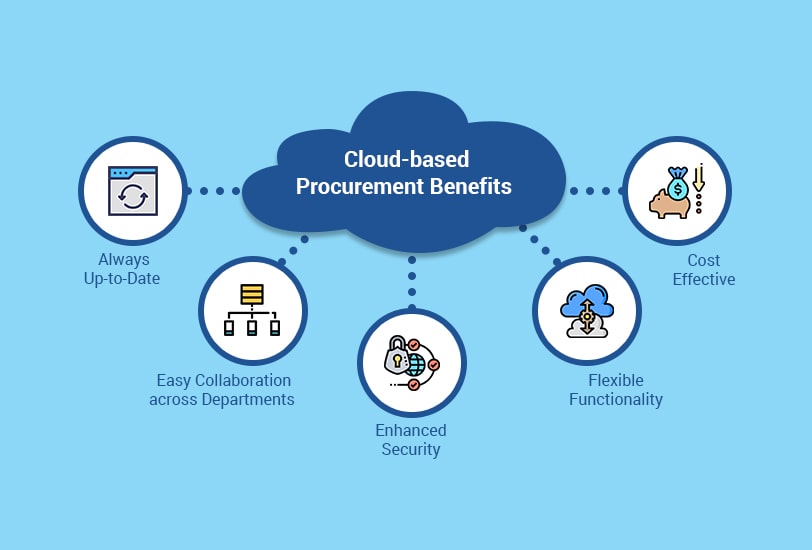 Cloud-based Procurement Benefits

Always Up-to-Date

Easy Collaboration across Departments

Enhanced Security

Flexible Functionality

Cost Effective